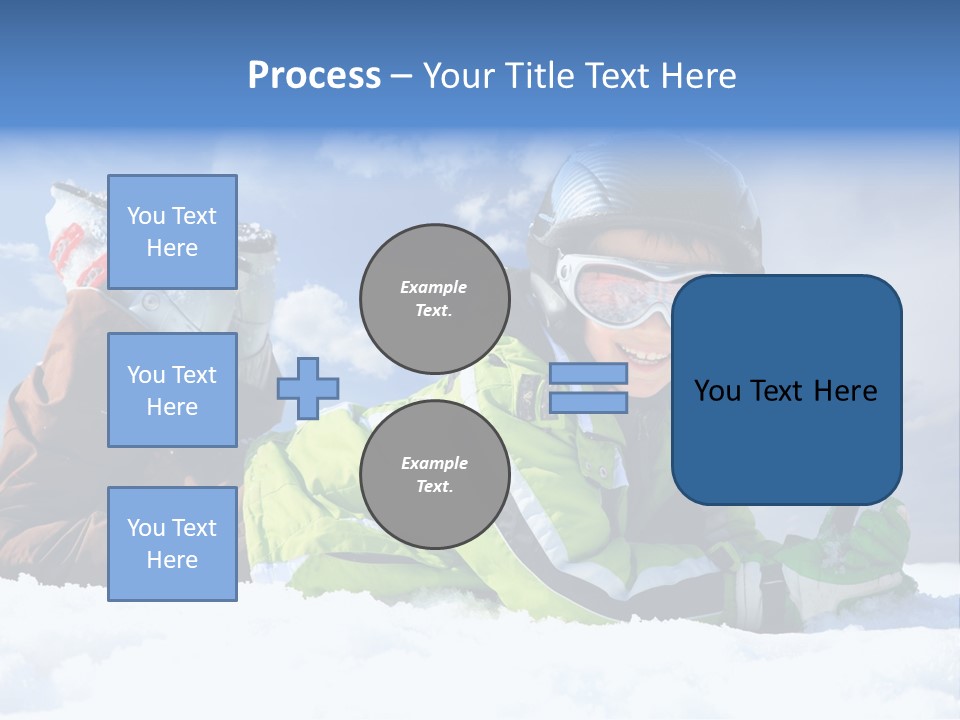 Process – Your Title Text Here

You Text Here

You Text Here

You Text Here

Example Text.

Example Text.

You Text Here